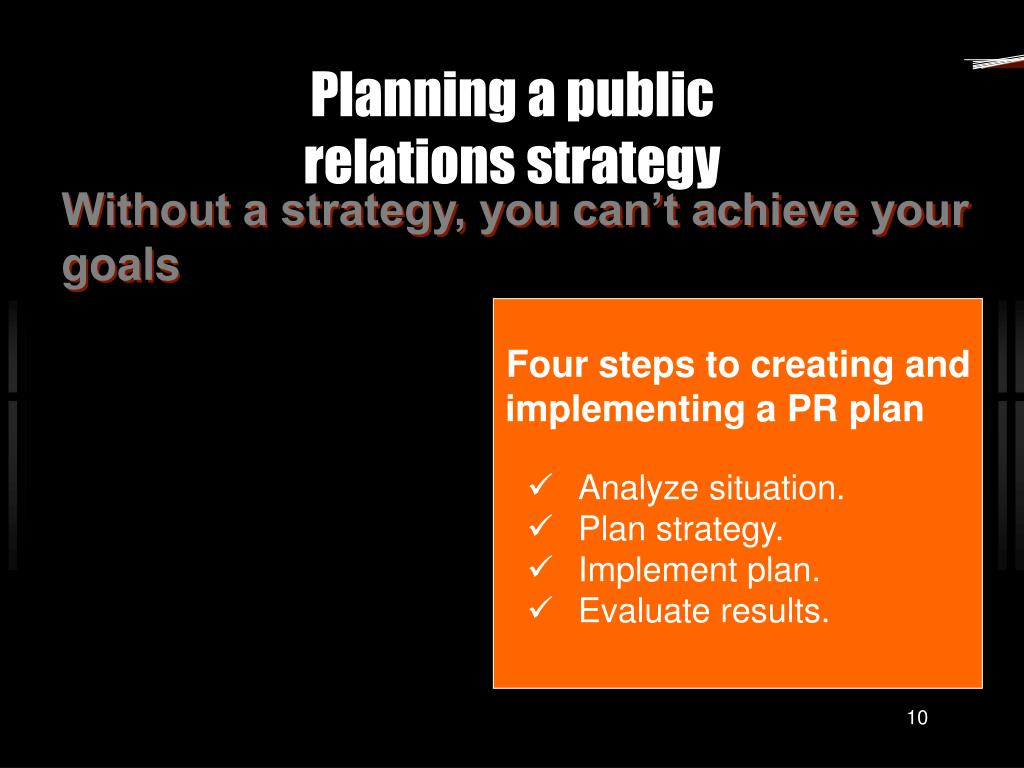 Planning a public relations strategy

Without a strategy, you can’t achieve your goals

Four steps to creating and implementing a PR plan

✓ Analyze situation.
✓ Plan strategy.
✓ Implement plan.
✓ Evaluate results.

10